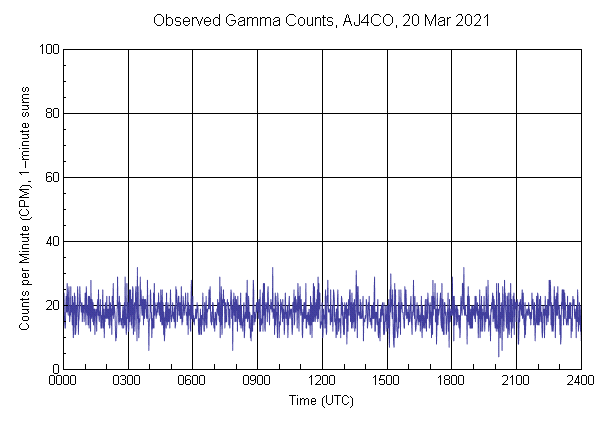 Observed Gamma Counts, AJ4CO, 20 Mar 2021

Counts per Minute (CPM), 1-minute sums

100
80
60
40
20
0

0000 0300 0600 0900 1200 1500 1800 2100 2400

Time (UTC)